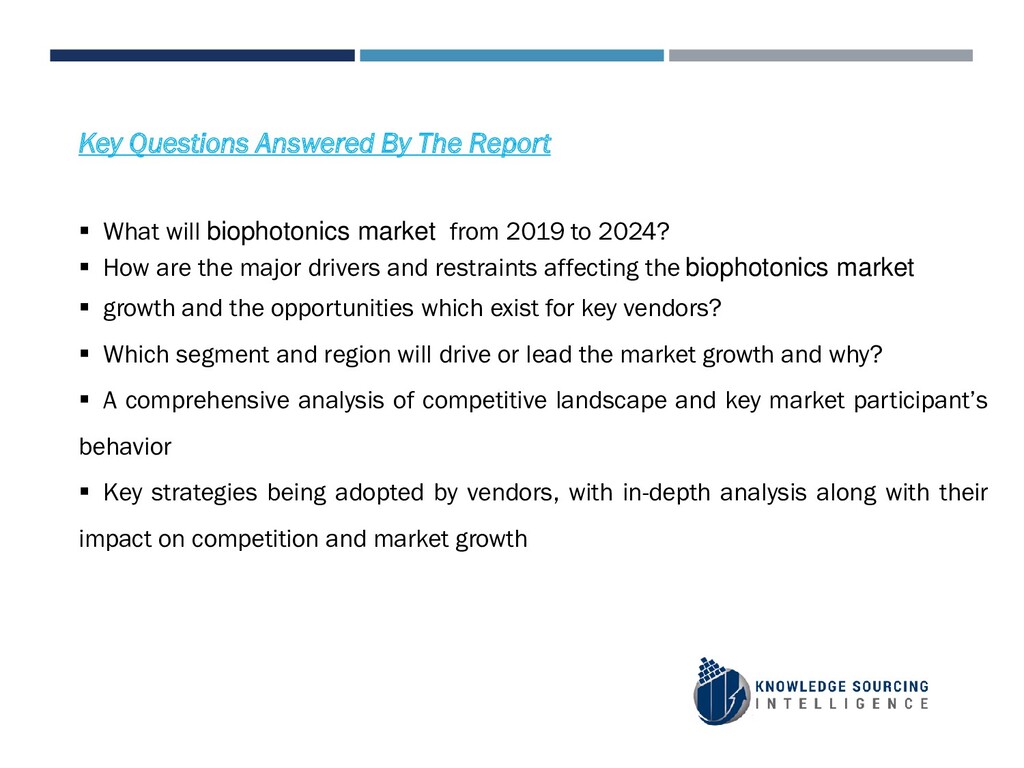 Key Questions Answered By The Report

▪ What will biophotonics market from 2019 to 2024?
▪ How are the major drivers and restraints affecting the biophotonics market
▪ growth and the opportunities which exist for key vendors?

▪ Which segment and region will drive or lead the market growth and why?

▪ A comprehensive analysis of competitive landscape and key market participant's behavior

▪ Key strategies being adopted by vendors, with in-depth analysis along with their impact on competition and market growth

KNOWLEDGE SOURCING INTELLIGENCE